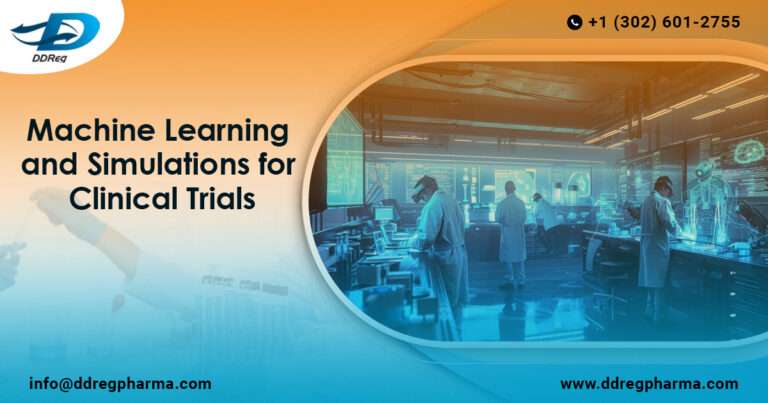 DDReg

+1 (302) 601-2755

Machine Learning and Simulations for Clinical Trials

info@ddregpharma.com

www.ddregpharma.com